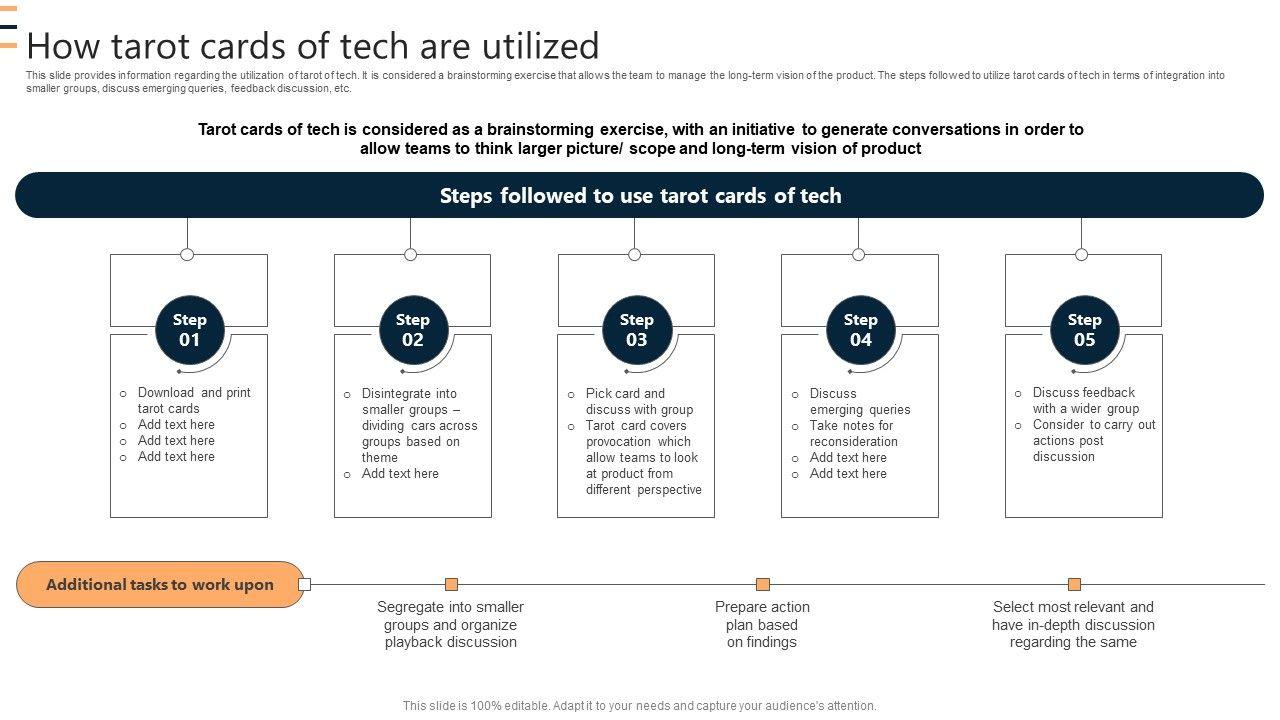 How tarot cards of tech are utilized

This slide provides information regarding the utilization of tarot of tech. It is considered a brainstorming exercise that allows the team to manage the long-term vision of the product. The steps followed to utilize tarot cards of tech in terms of integration into smaller groups, discuss emerging queries, feedback discussion, etc.

Tarot cards of tech is considered as a brainstorming exercise, with an initiative to generate conversations in order to allow teams to think larger picture/ scope and long-term vision of product

Steps followed to use tarot cards of tech

Step 01
- Download and print tarot cards
- Add text here
- Add text here
- Add text here

Step 02
- Disintegrate into smaller groups – dividing cars across groups based on theme
- Add text here

Step 03
- Pick card and discuss with group
- Tarot card covers provocation which allow teams to look at product from different perspective

Step 04
- Discuss emerging queries
- Take notes for reconsideration
- Add text here
- Add text here

Step 05
- Discuss feedback with a wider group
- Consider to carry out actions post discussion

Additional tasks to work upon

Segregate into smaller groups and organize playback discussion

Prepare action plan based on findings

Select most relevant and have in-depth discussion regarding the same

This slide is 100% editable. Adapt it to your needs and capture your audience's attention.